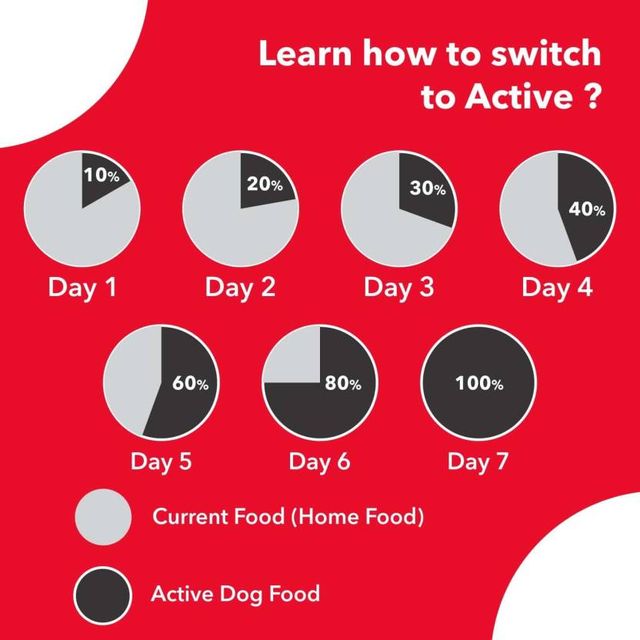 Learn how to switch to Active ?

10%

Day 1

20%

Day 2

30%

Day 3

40%

Day 4

60%

Day 5

80%

Day 6

100%

Day 7

Current Food (Home Food)

Active Dog Food